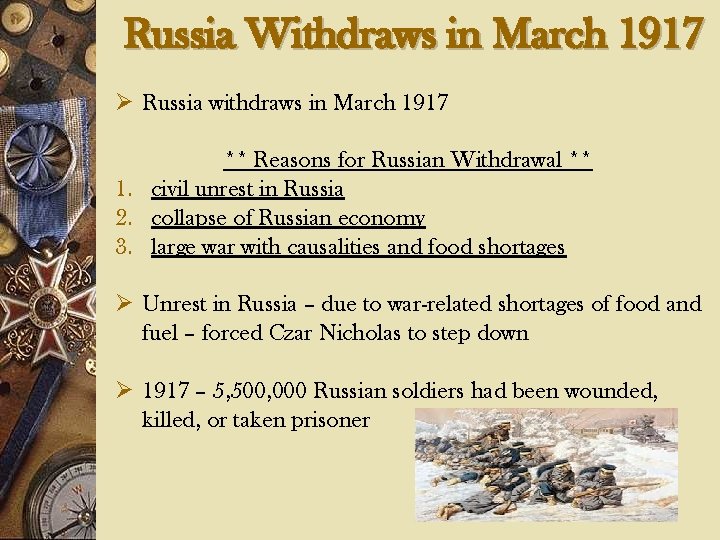 Russia Withdraws in March 1917

➢ Russia withdraws in March 1917

** Reasons for Russian Withdrawal **

1. civil unrest in Russia
2. collapse of Russian economy
3. large war with causalities and food shortages

➢ Unrest in Russia – due to war-related shortages of food and fuel – forced Czar Nicholas to step down

➢ 1917 – 5,500,000 Russian soldiers had been wounded, killed, or taken prisoner